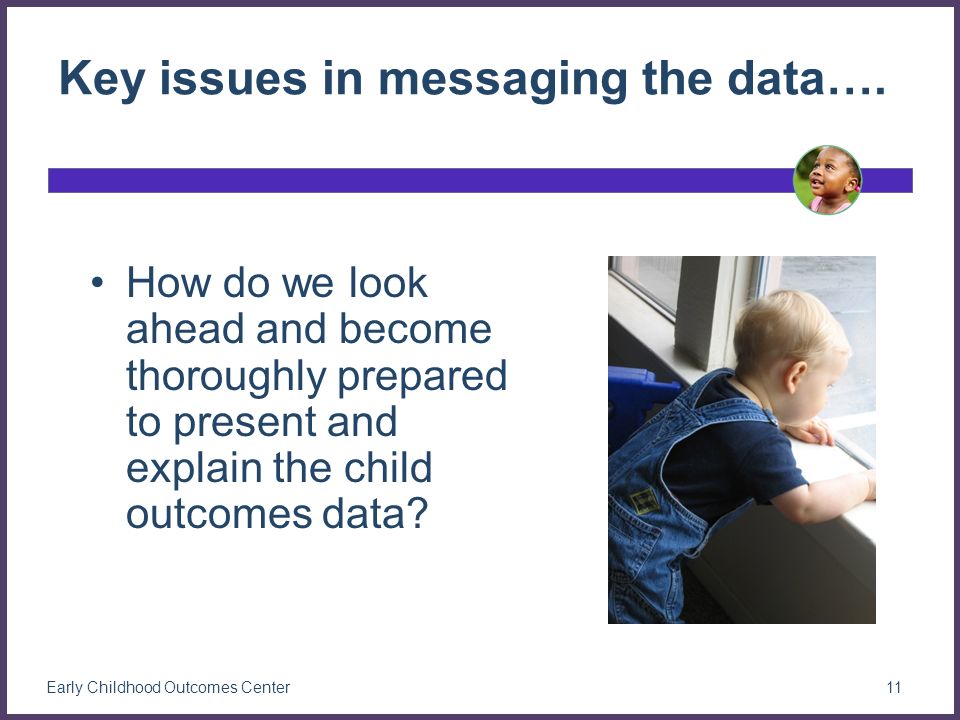 Key issues in messaging the data….

• How do we look ahead and become thoroughly prepared to present and explain the child outcomes data?

Early Childhood Outcomes Center

11